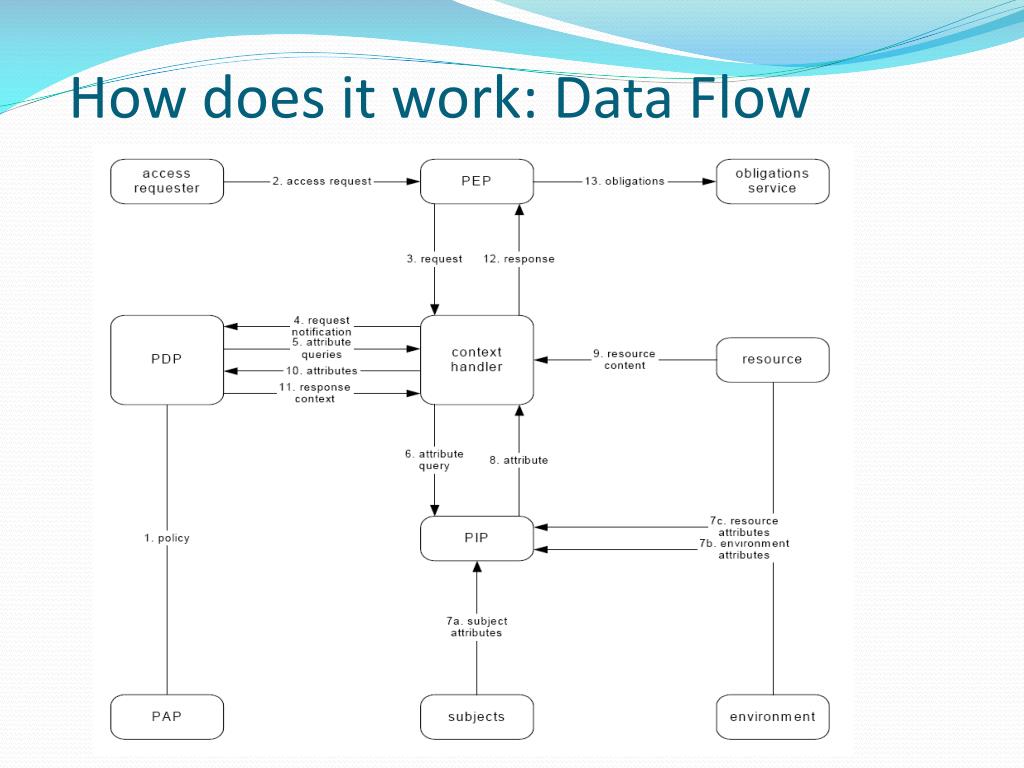 How does it work: Data Flow

access requester

2. access request

PEP

13. obligations

obligations service

3. request

12. response

PDP

4. request notification

5. attribute queries

10. attributes

11. response context

context handler

9. resource content

resource

6. attribute query

8. attribute

1. policy

PIP

7c. resource attributes

7b. environment attributes

7a. subject attributes

PAP

subjects

environment